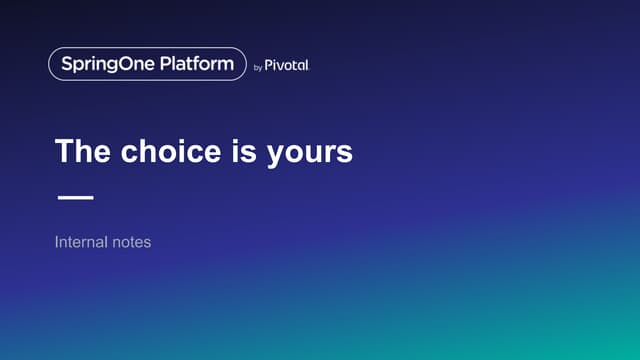 SpringOne Platform by Pivotal

The choice is yours

Internal notes